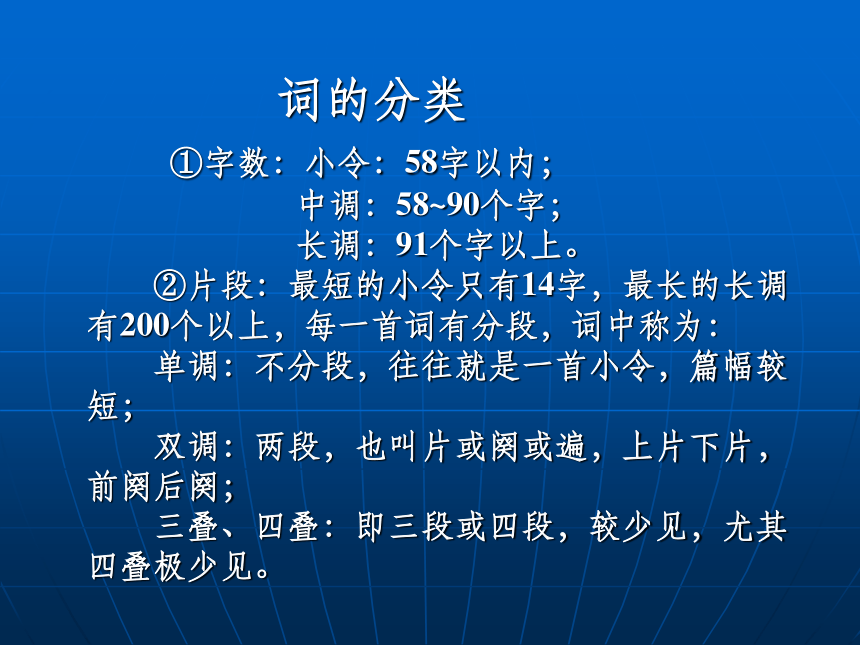 词的分类

①字数：小令：58字以内；
中调：58~90个字；
长调：91个字以上。

②片段：最短的小令只有14字，最长的长调有200个以上，每一首词有分段，词中称为：

单调：不分段，往往就是一首小令，篇幅较短；

双调：两段，也叫片或阕或遍，上片下片，前阕后阕；

三叠、四叠：即三段或四段，较少见，尤其四叠极少见。